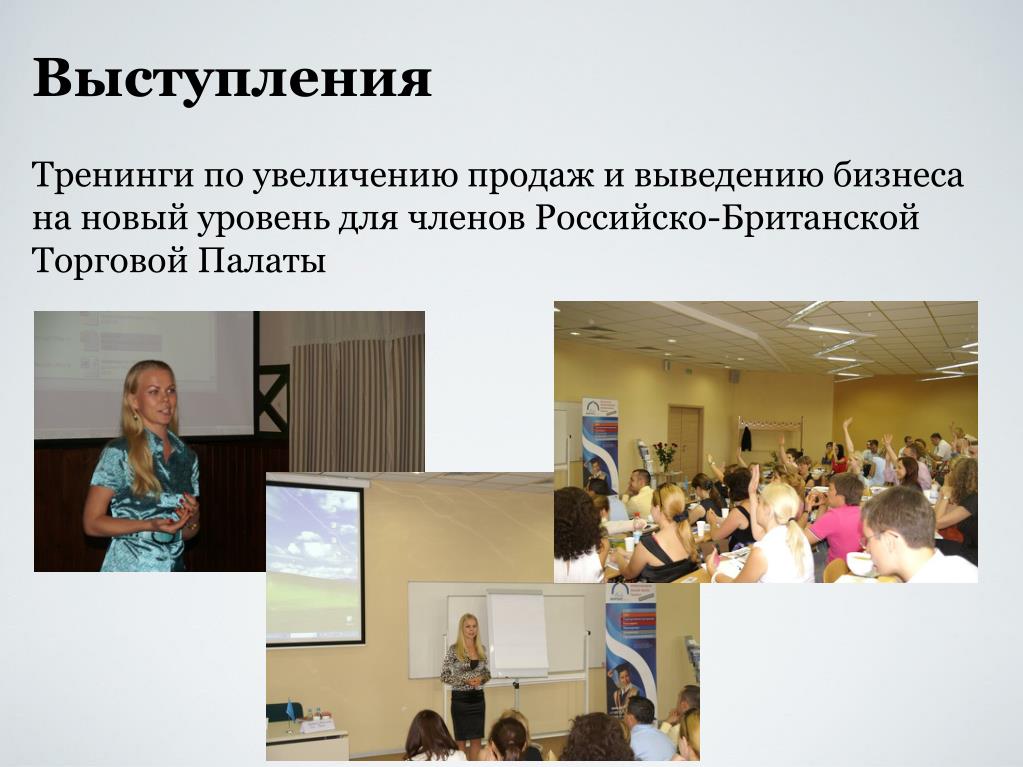 Выступления

Тренинги по увеличению продаж и выведению бизнеса на новый уровень для членов Российско-Британской Торговой Палаты